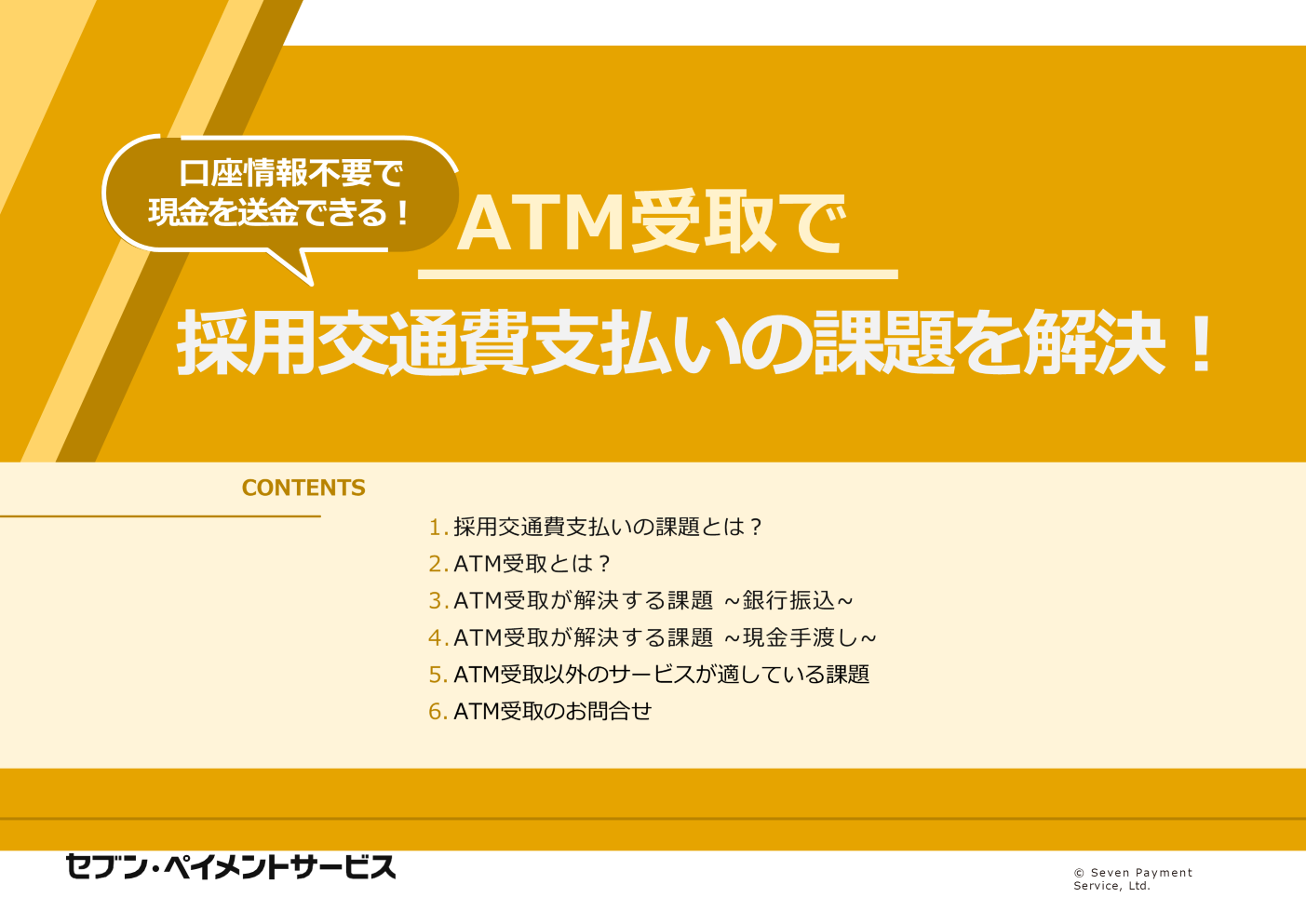 口座情報不要で
現金を送金できる！

ATM受取で

採用交通費支払いの課題を解決！

CONTENTS

1. 採用交通費支払いの課題とは？
2. ATM受取とは？
3. ATM受取が解決する課題 ～銀行振込～
4. ATM受取が解決する課題 ～現金手渡し～
5. ATM受取以外のサービスが適している課題
6. ATM受取のお問合せ

セブン・ペイメントサービス

© Seven Payment Service, Ltd.